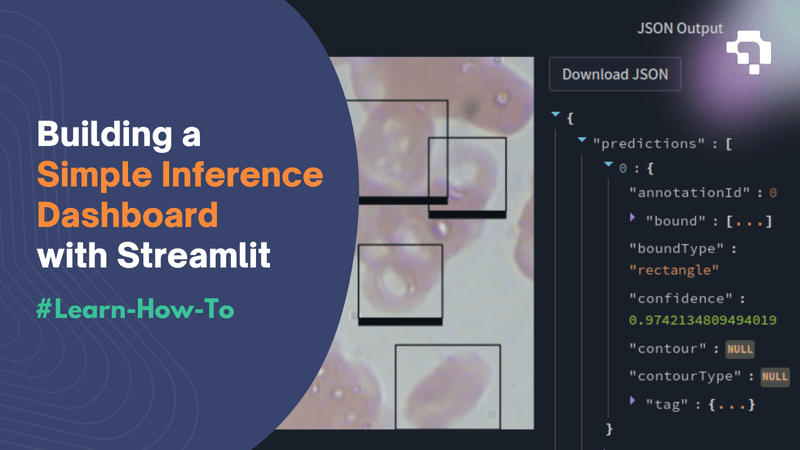 Building a Simple Inference Dashboard with Streamlit

#Learn-How-To

JSON Output

Download JSON

{
"predictions" : [
0 : {
"annotationId" : 0
"bound" : [...]
"boundType" : "rectangle"
"confidence" : 0.9742134809494019
"contour" : NULL
"contourType" : NULL
"tag" : {...}
}